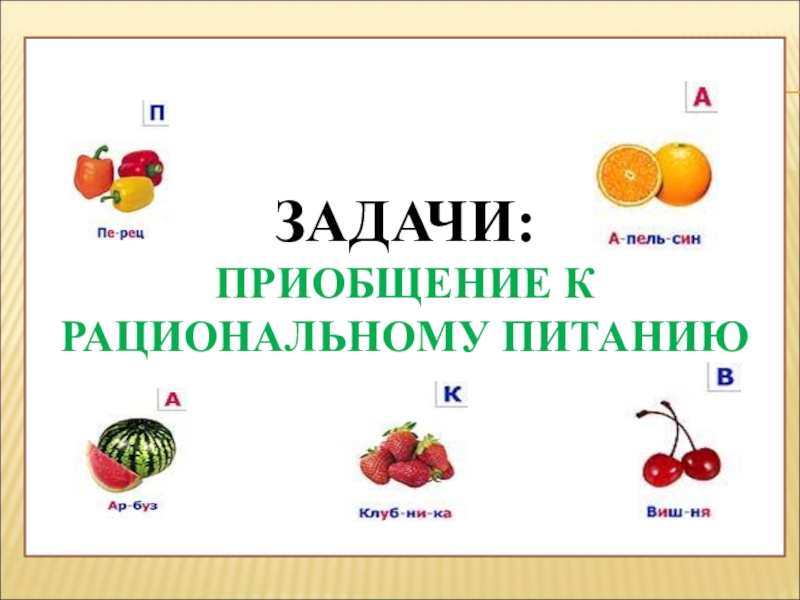 П

Пе-рец

А

А-пель-син

ЗАДАЧИ:

ПРИОБЩЕНИЕ К РАЦИОНАЛЬНОМУ ПИТАНИЮ

А

Ар-буз

К

Клуб-ни-ка

В

Виш-ня